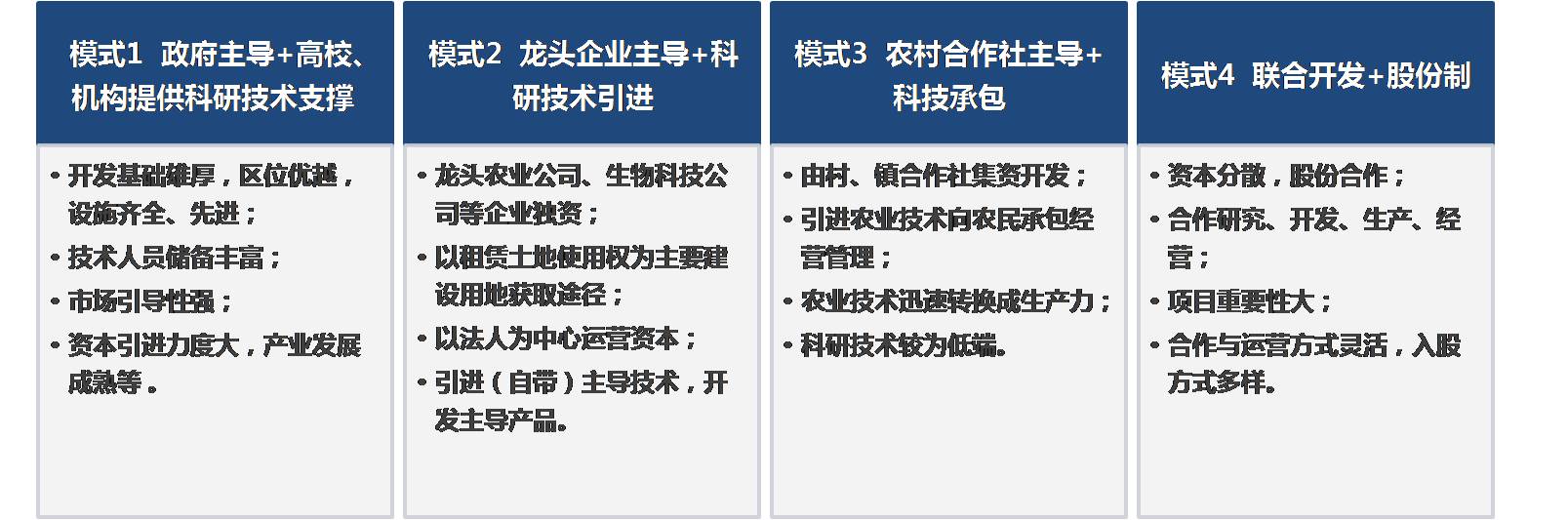 模式1 政府主导+高校、机构提供科研技术支撑

• 开发基础雄厚，区位优越，设施齐全、先进；
• 技术人员储备丰富；
• 市场引导性强；
• 资本引进力度大，产业发展成熟等。

模式2 龙头企业主导+科研技术引进

• 龙头农业公司、生物科技公司等企业独资；
• 以租赁土地使用权为主要建设用地获取途径；
• 以法人为中心运营资本；
• 引进（自带）主导技术，开发主导产品。

模式3 农村合作社主导+科技承包

• 由村、镇合作社集资开发；
• 引进农业技术向农民承包经营管理；
• 农业技术迅速转换成生产力；
• 科研技术较为低端。

模式4 联合开发+股份制

• 资本分散，股份合作；
• 合作研究、开发、生产、经营；
• 项目重要性大；
• 合作与运营方式灵活，入股方式多样。